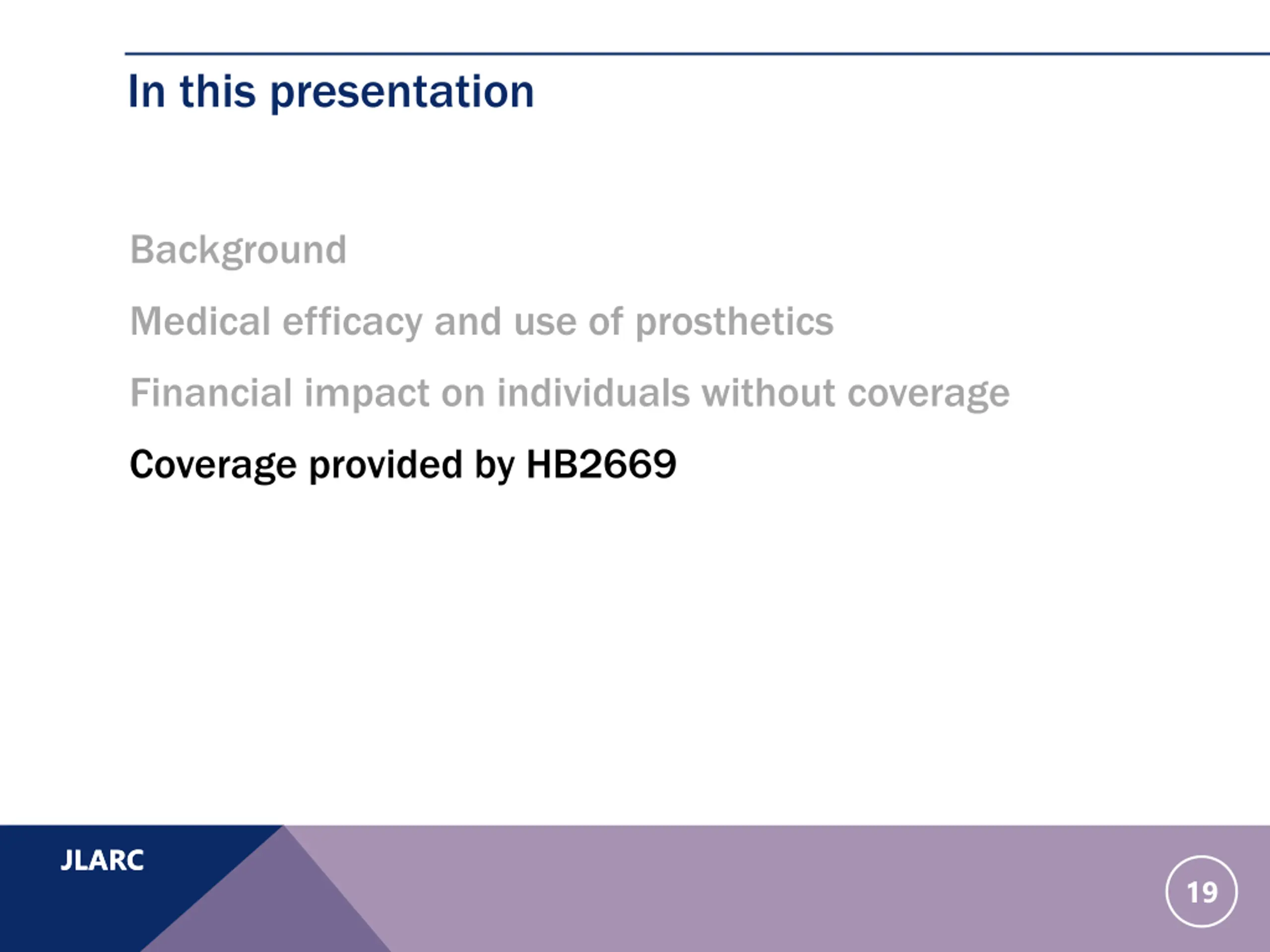 In this presentation

Background

Medical efficacy and use of prosthetics

Financial impact on individuals without coverage

Coverage provided by HB2669

JLARC

19